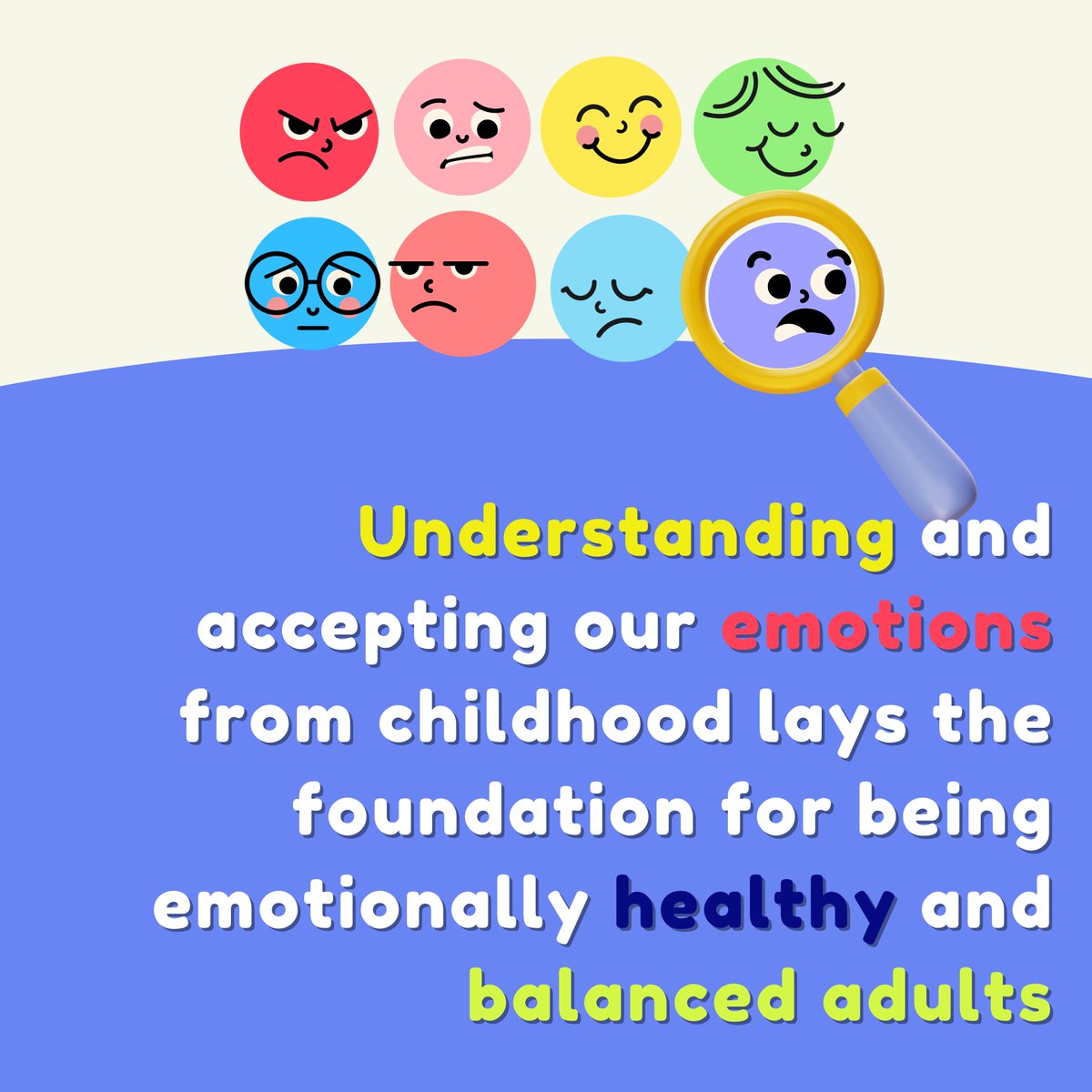 Understanding and accepting our emotions from childhood lays the foundation for being emotionally healthy and balanced adults